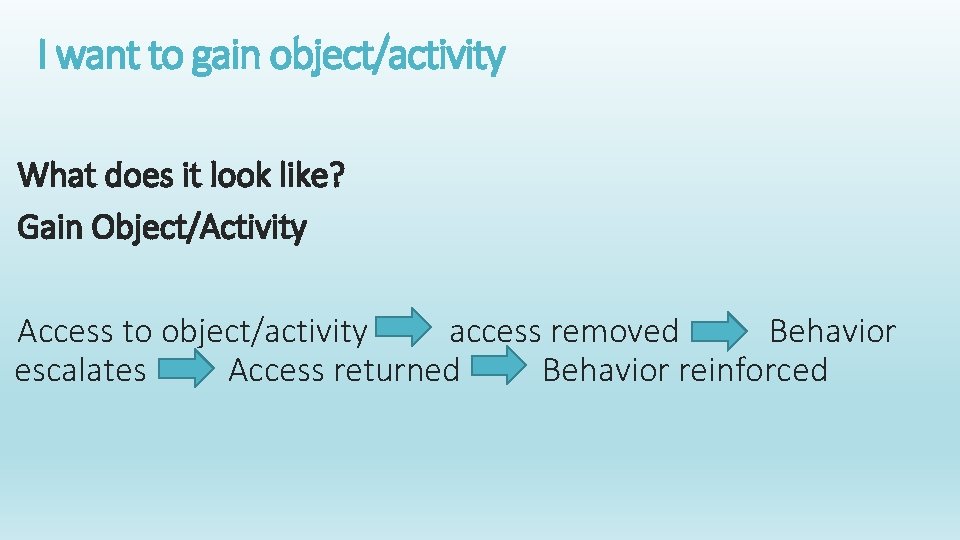 I want to gain object/activity

What does it look like?
Gain Object/Activity

Access to object/activity access removed Behavior escalates Access returned Behavior reinforced